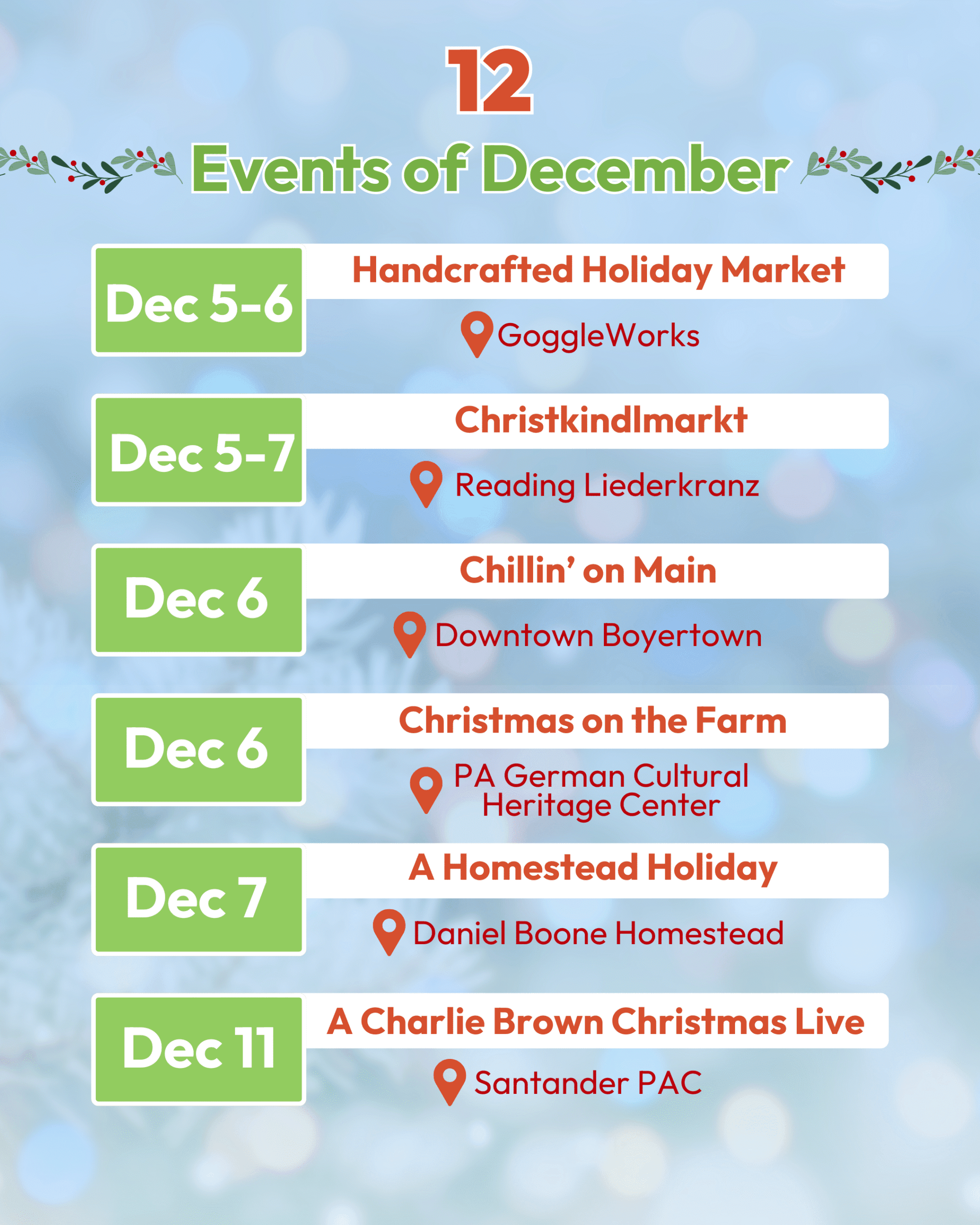 12

Events of December

Dec 5-6
Handcrafted Holiday Market
GoggleWorks

Dec 5-7
Christkindlmarkt
Reading Liederkranz

Dec 6
Chillin' on Main
Downtown Boyertown

Dec 6
Christmas on the Farm
PA German Cultural Heritage Center

Dec 7
A Homestead Holiday
Daniel Boone Homestead

Dec 11
A Charlie Brown Christmas Live
Santander PAC